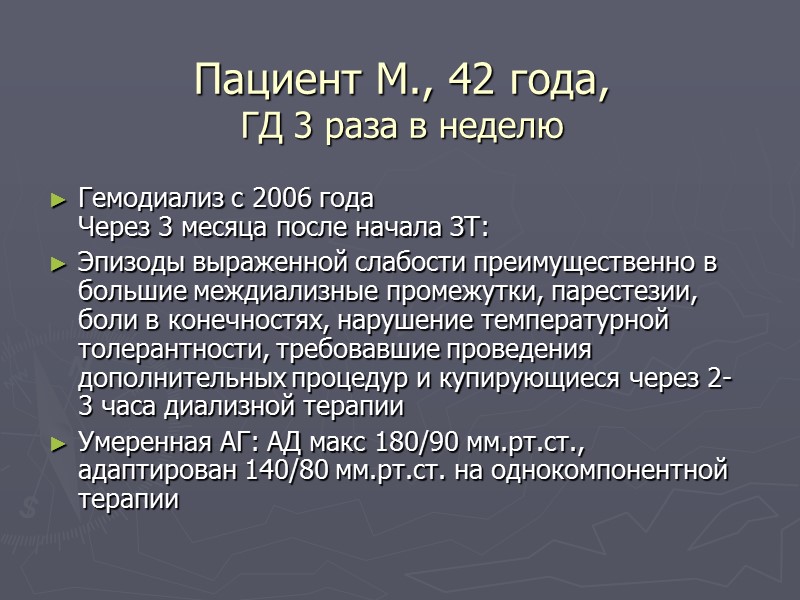 Пациент М., 42 года,
ГД 3 раза в неделю

► Гемодиализ с 2006 года
Через 3 месяца после начала ЗТ:

► Эпизоды выраженной слабости преимущественно в большие междиализные промежутки, парестезии, боли в конечностях, нарушение температурной толерантности, требовавшие проведения дополнительных процедур и купирующиеся через 2-3 часа диализной терапии

► Умеренная АГ: АД макс 180/90 мм.рт.ст., адаптирован 140/80 мм.рт.ст. на однокомпонентной терапии